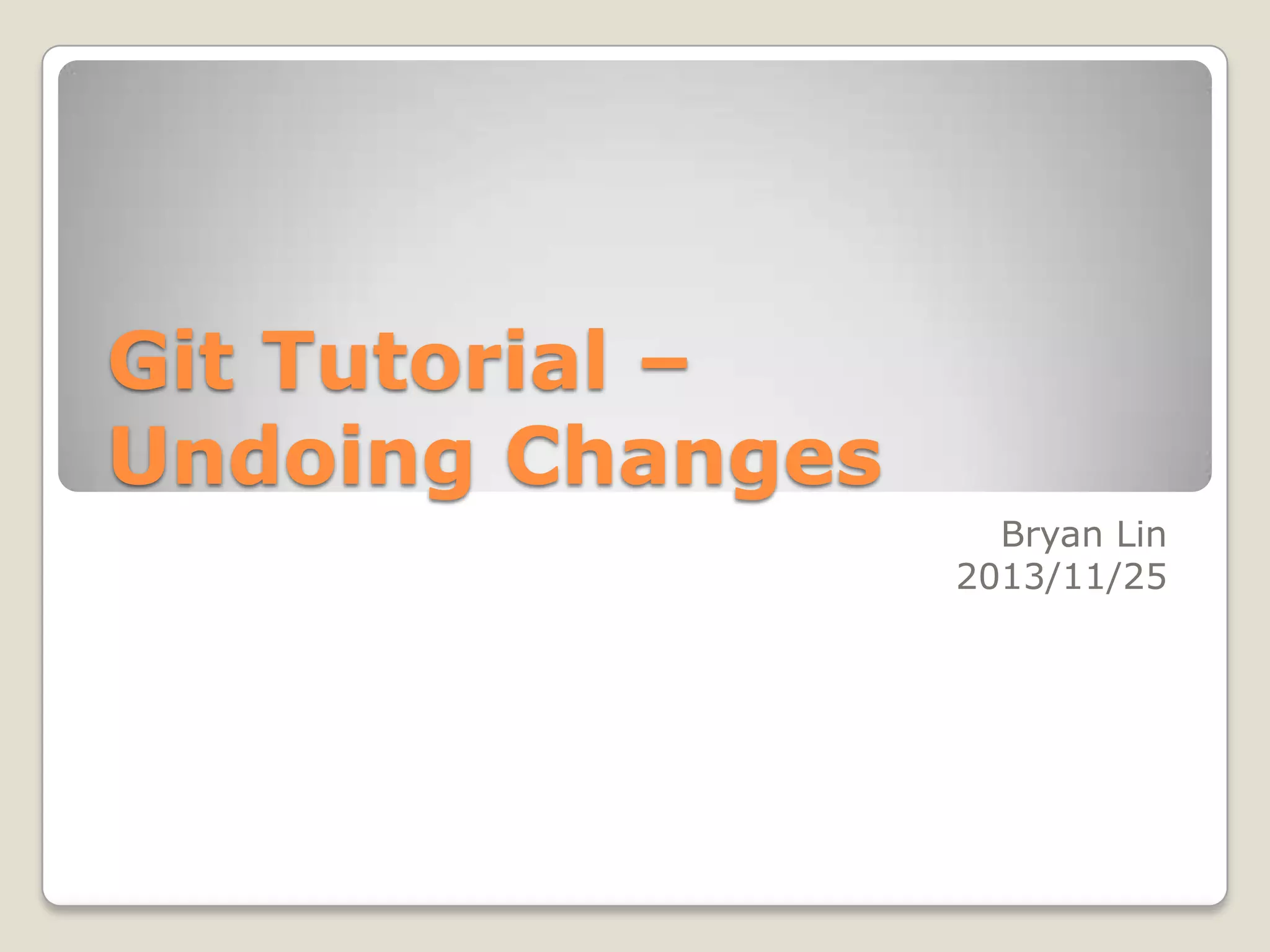 Git Tutorial – Undoing Changes

Bryan Lin
2013/11/25